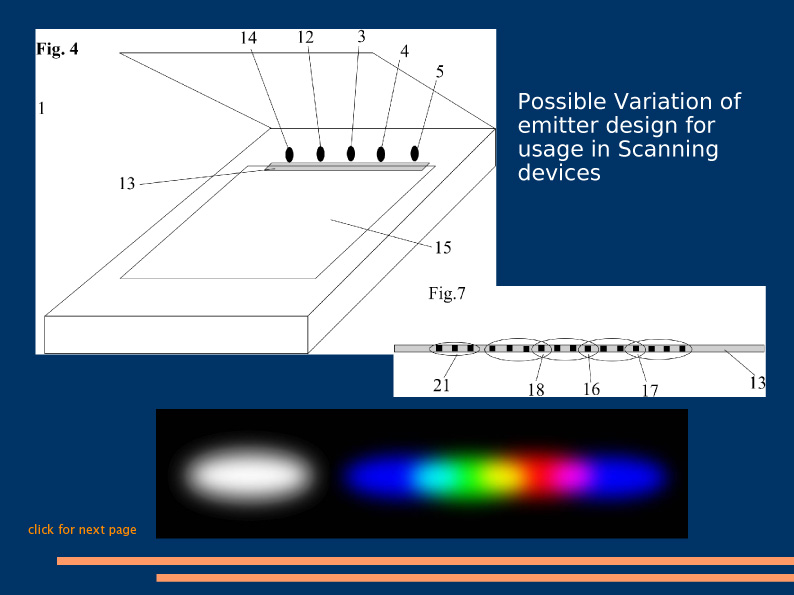 Fig. 4

14 12 3 4 5

1

13

15

Possible Variation of emitter design for usage in Scanning devices

Fig.7

21 18 16 17 13

click for next page